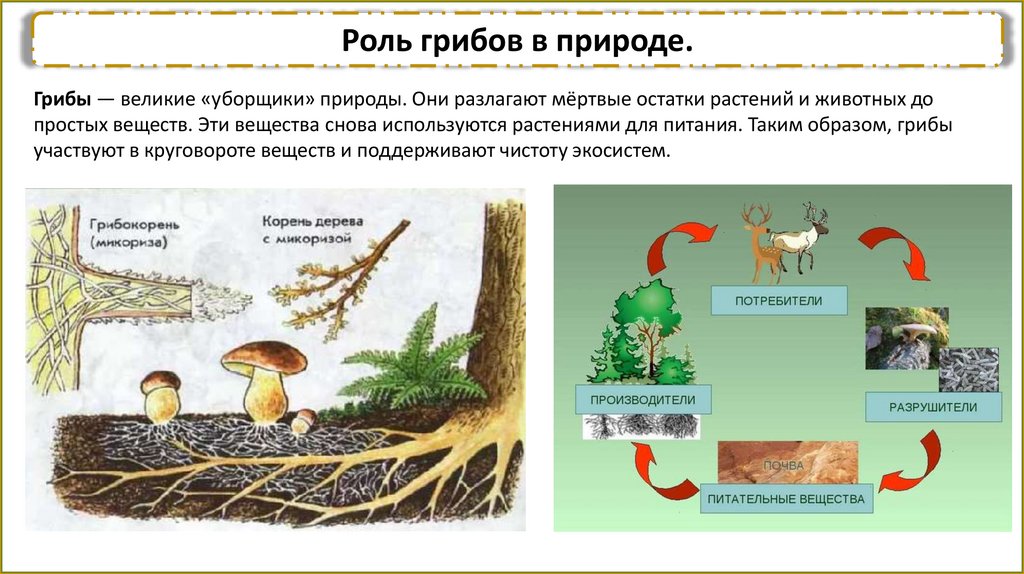 Роль грибов в природе.

Грибы — великие «уборщики» природы. Они разлагают мёртвые остатки растений и животных до простых веществ. Эти вещества снова используются растениями для питания. Таким образом, грибы участвуют в круговороте веществ и поддерживают чистоту экосистем.

Грибокорень (микориза)

Корень дерева с микоризой

ПОТРЕБИТЕЛИ

ПРОИЗВОДИТЕЛИ

РАЗРУШИТЕЛИ

ПОЧВА

ПИТАТЕЛЬНЫЕ ВЕЩЕСТВА